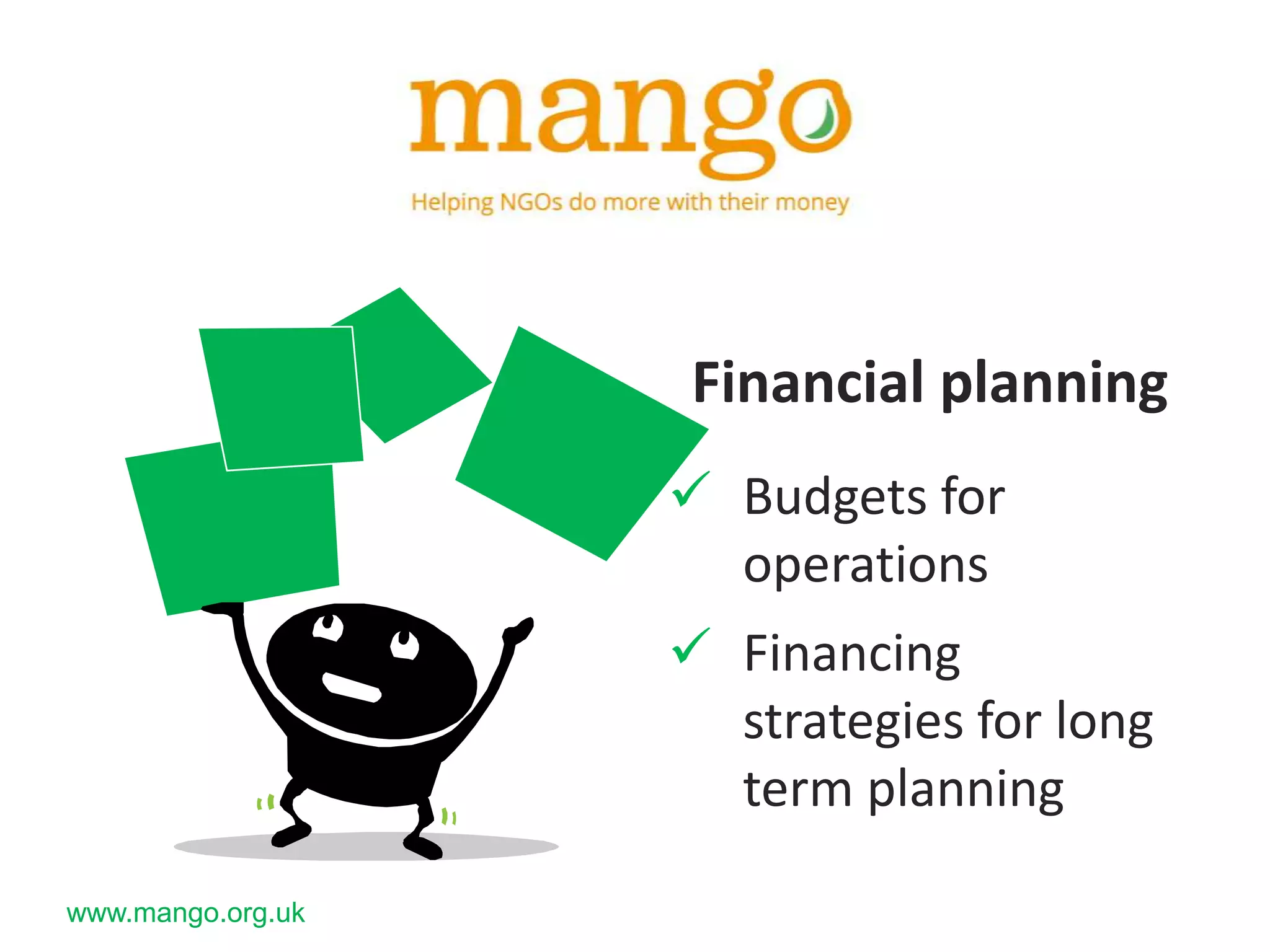 mango

Helping NGOs do more with their money

Financial planning

✓ Budgets for operations

✓ Financing strategies for long term planning

www.mango.org.uk